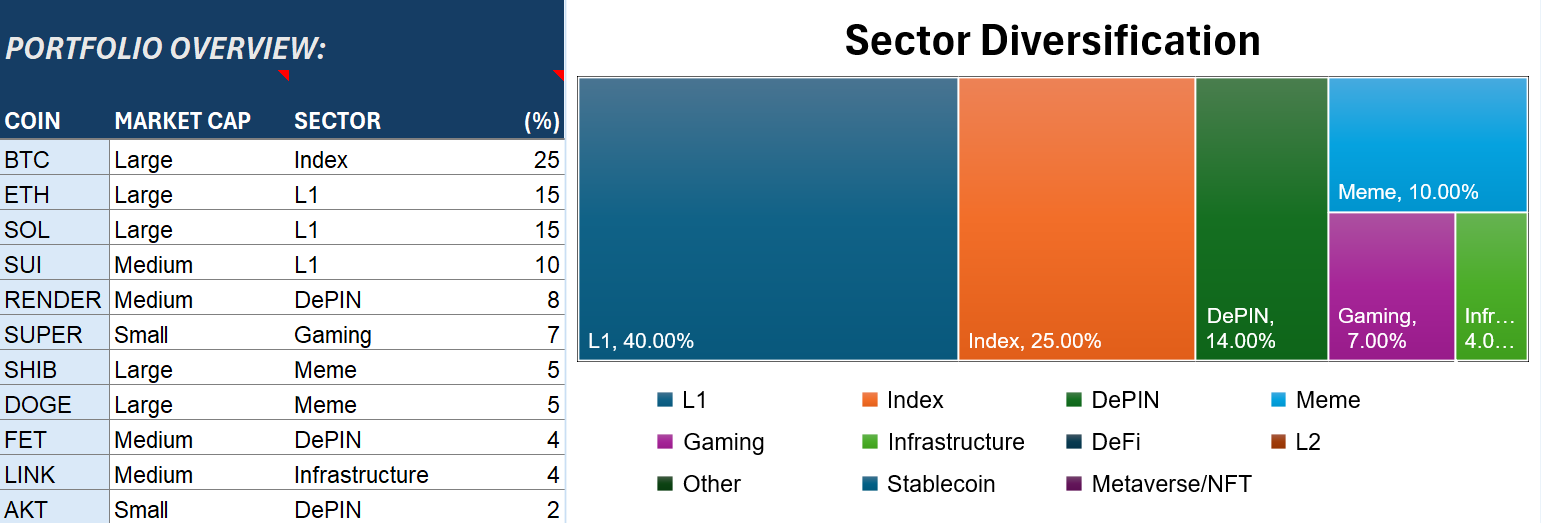 PORTFOLIO OVERVIEW:

| COIN | MARKET CAP | SECTOR | (%) |
|---|---|---|---|
| BTC | Large | Index | 25 |
| ETH | Large | L1 | 15 |
| SOL | Large | L1 | 15 |
| SUI | Medium | L1 | 10 |
| RENDER | Medium | DePIN | 8 |
| SUPER | Small | Gaming | 7 |
| SHIB | Large | Meme | 5 |
| DOGE | Large | Meme | 5 |
| FET | Medium | DePIN | 4 |
| LINK | Medium | Infrastructure | 4 |
| AKT | Small | DePIN | 2 |

Sector Diversification

L1, 40.00%
Index, 25.00%
DePIN, 14.00%
Meme, 10.00%
Gaming, 7.00%
Infr… 4.0…

L1
Index
DePIN
Meme
Gaming
Infrastructure
DeFi
L2
Other
Stablecoin
Metaverse/NFT